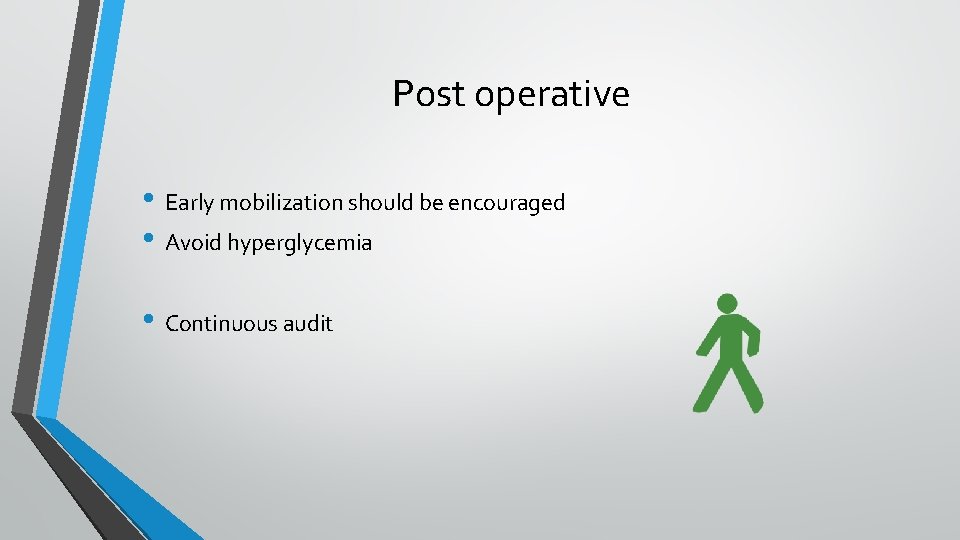 Post operative

• Early mobilization should be encouraged
• Avoid hyperglycemia

• Continuous audit